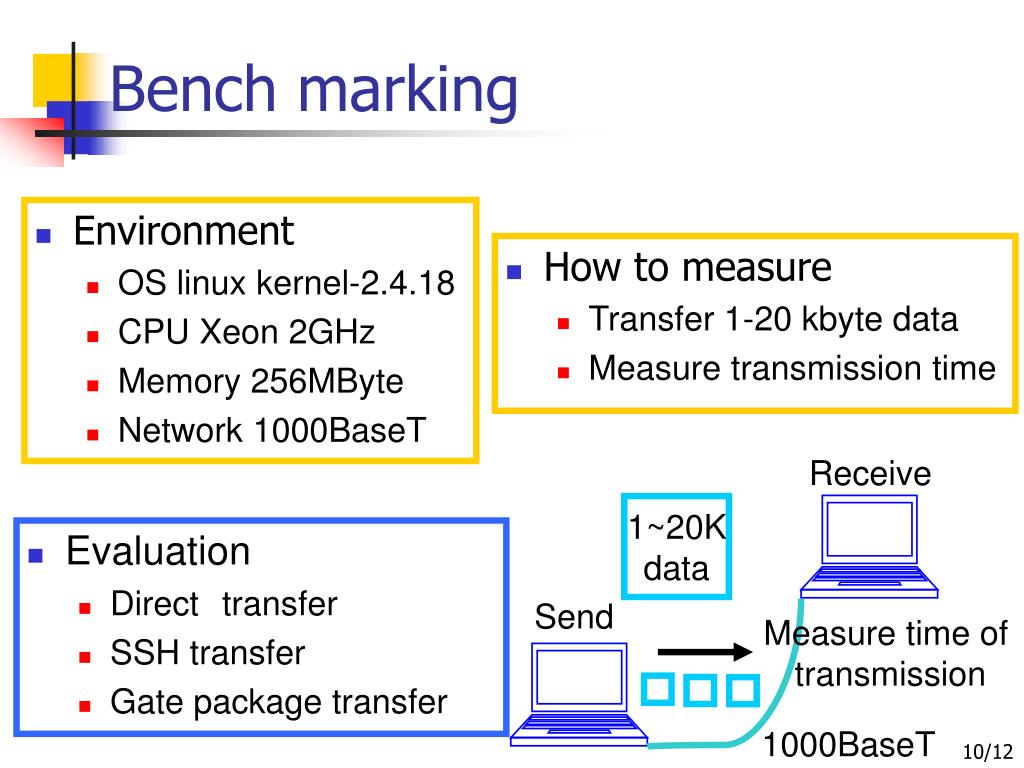 Bench marking

Environment
OS linux kernel-2.4.18
CPU Xeon 2GHz
Memory 256MByte
Network 1000BaseT

How to measure
Transfer 1-20 kbyte data
Measure transmission time

Evaluation
Direct transfer
SSH transfer
Gate package transfer

Receive

1~20K data

Send

Measure time of transmission

1000BaseT

10/12